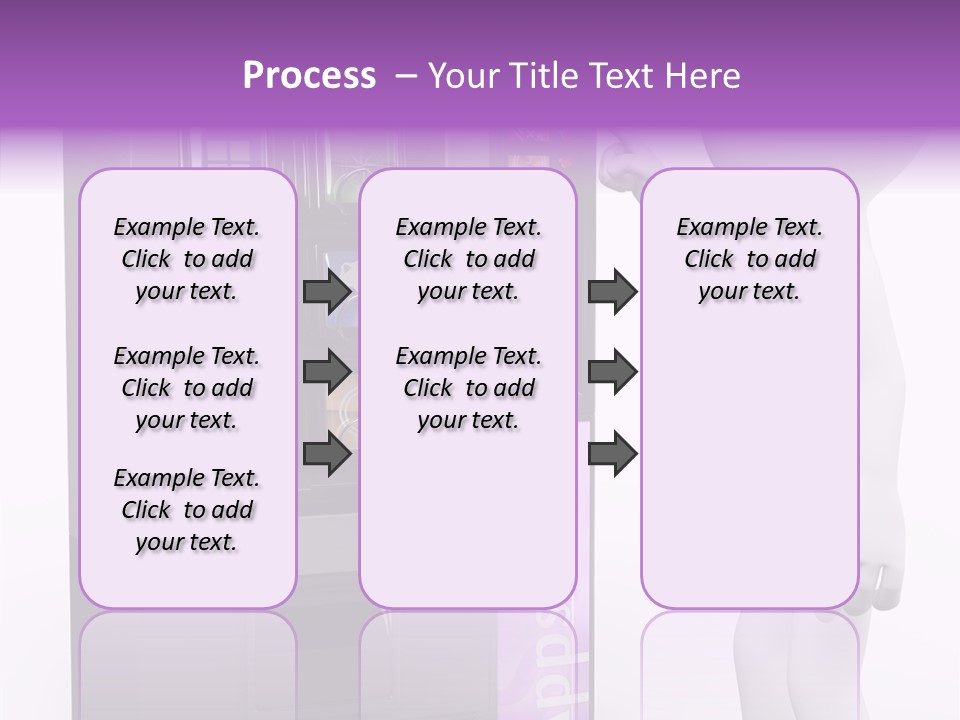 Process – Your Title Text Here

Example Text. Click to add your text.

Example Text. Click to add your text.

Example Text. Click to add your text.

Example Text. Click to add your text.

Example Text. Click to add your text.

Example Text. Click to add your text.